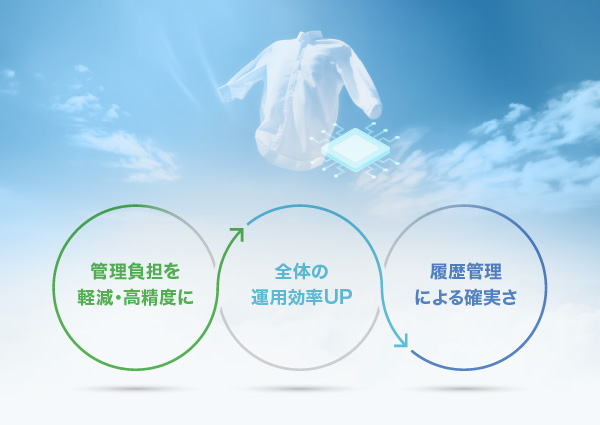 管理負担を
軽減・高精度に

全体の
運用効率UP

履歴管理
による確実さ